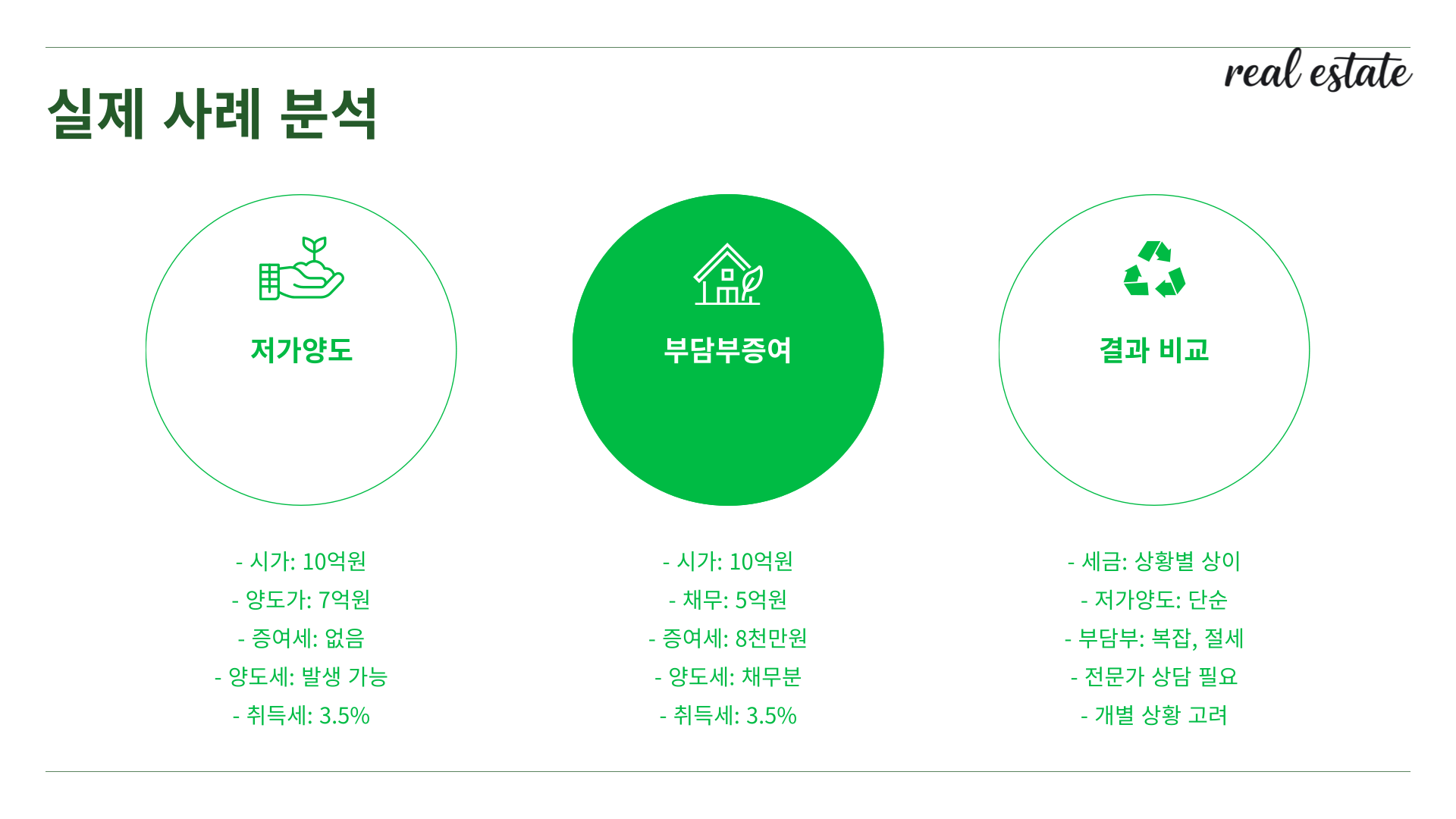 real estate

실제 사례 분석

저가양도

- 시가: 10억원
- 양도가: 7억원
- 증여세: 없음
- 양도세: 발생 가능
- 취득세: 3.5%

부담부증여

- 시가: 10억원
- 채무: 5억원
- 증여세: 8천만원
- 양도세: 채무분
- 취득세: 3.5%

결과 비교

- 세금: 상황별 상이
- 저가양도: 단순
- 부담부: 복잡, 절세
- 전문가 상담 필요
- 개별 상황 고려